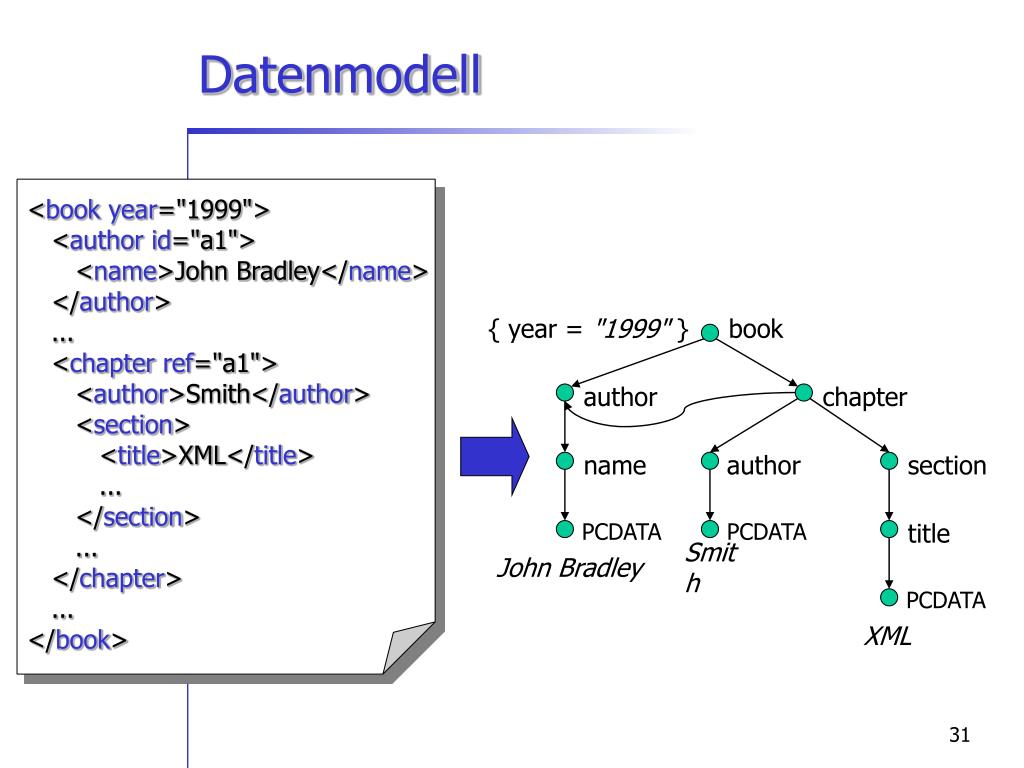 Datenmodell

<book year="1999">
<author id="a1">
<name>John Bradley</name>
</author>
...
<chapter ref="a1">
<author>Smith</author>
<section>
<title>XML</title>
...
</section>
...
</chapter>
...
</book>

{ year = "1999" } book

author

chapter

name

author

section

PCDATA

PCDATA

title

John Bradley

Smit
h

PCDATA

XML

31